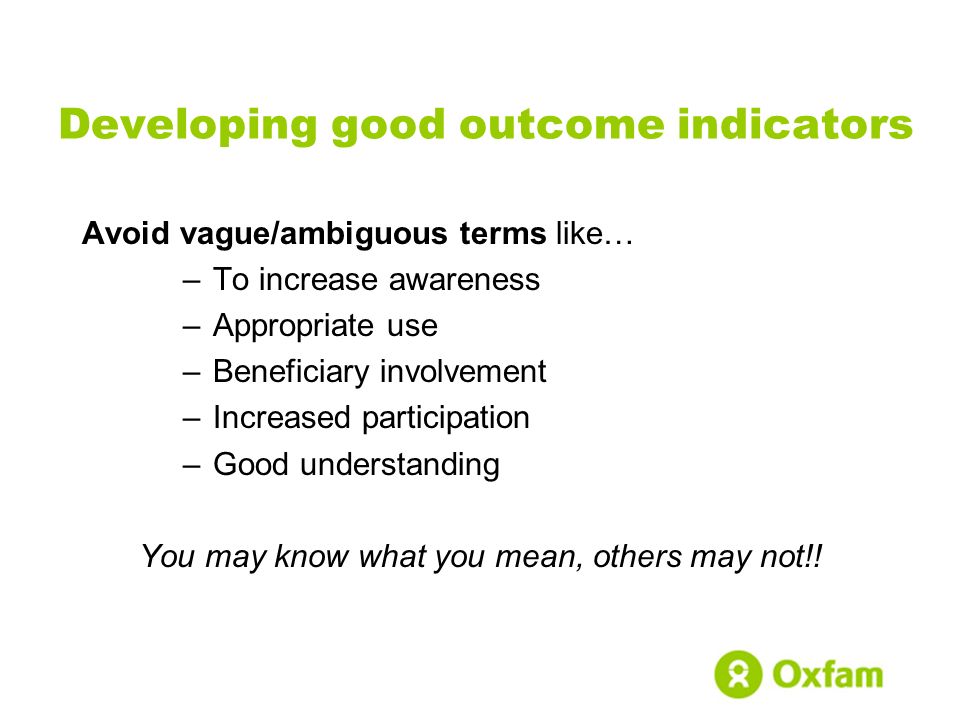 Developing good outcome indicators

Avoid vague/ambiguous terms like…

– To increase awareness
– Appropriate use
– Beneficiary involvement
– Increased participation
– Good understanding

You may know what you mean, others may not!!

Oxfam